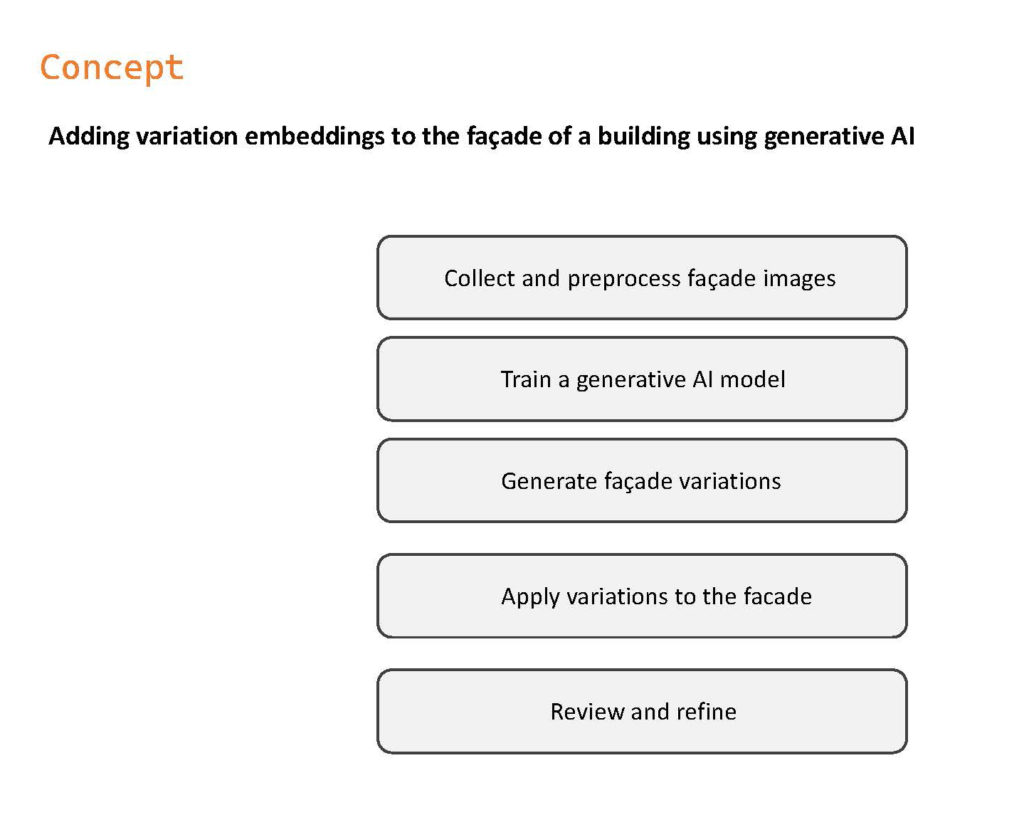 Concept

Adding variation embeddings to the façade of a building using generative AI

Collect and preprocess façade images

Train a generative AI model

Generate façade variations

Apply variations to the facade

Review and refine